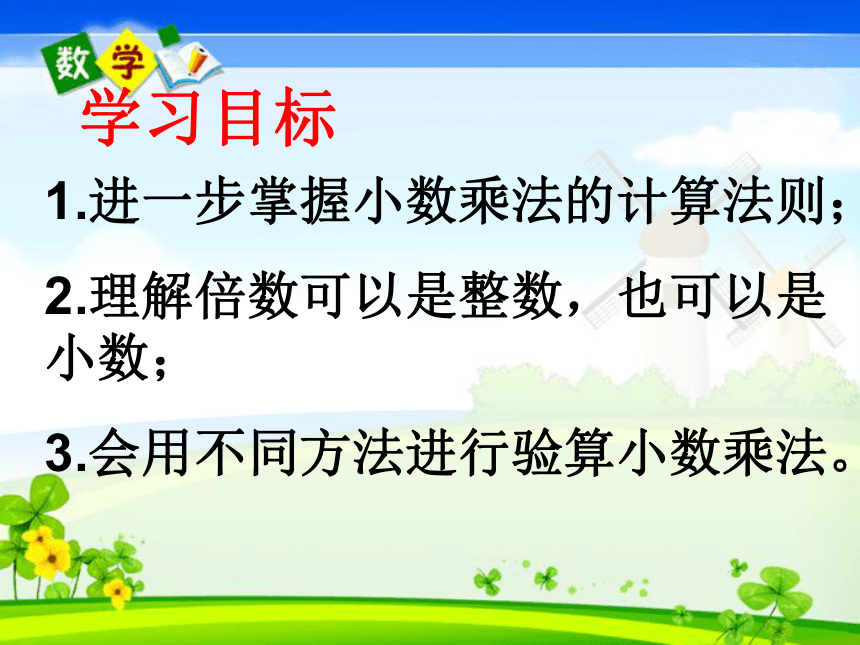 数学

学习目标

1.进一步掌握小数乘法的计算法则；

2.理解倍数可以是整数，也可以是小数；

3.会用不同方法进行验算小数乘法。